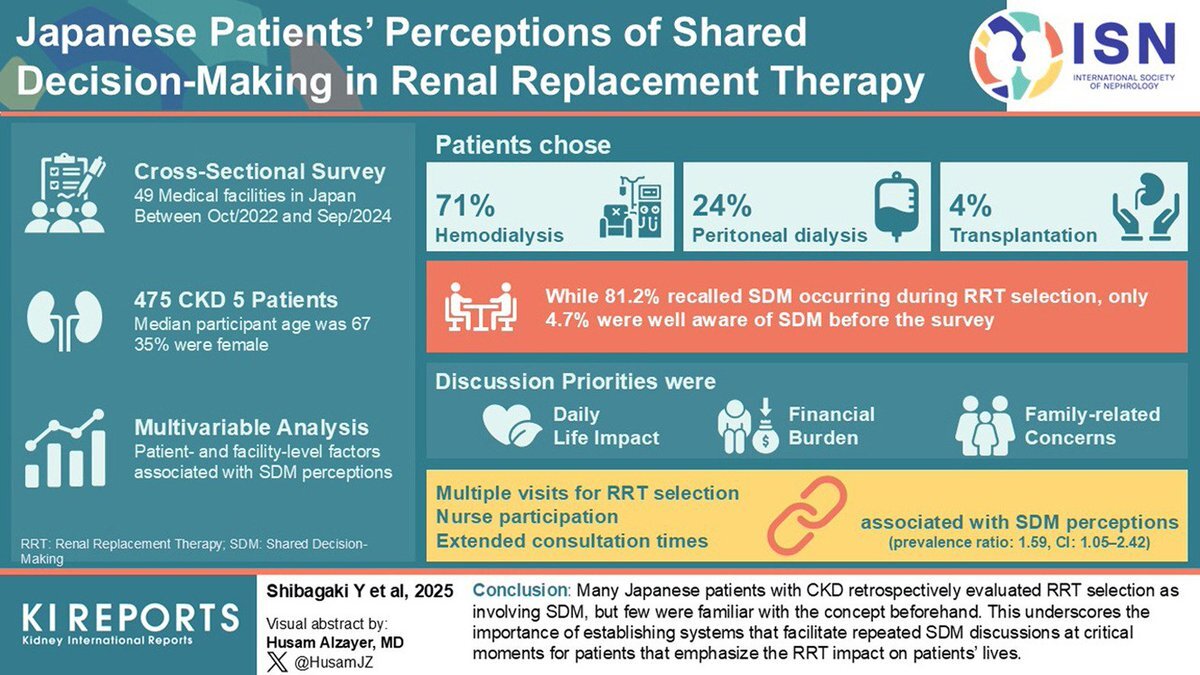 Japanese Patients' Perceptions of Shared Decision-Making in Renal Replacement Therapy

ISN
INTERNATIONAL SOCIETY OF NEPHROLOGY

Cross-Sectional Survey
49 Medical facilities in Japan
Between Oct/2022 and Sep/2024

475 CKD 5 Patients
Median participant age was 67
35% were female

Multivariable Analysis
Patient- and facility-level factors associated with SDM perceptions

RRT: Renal Replacement Therapy; SDM: Shared Decision-Making

Patients chose

71%
Hemodialysis

24%
Peritoneal dialysis

4%
Transplantation

While 81.2% recalled SDM occurring during RRT selection, only 4.7% were well aware of SDM before the survey

Discussion Priorities were

Daily Life Impact

Financial Burden

Family-related Concerns

Multiple visits for RRT selection
Nurse participation
Extended consultation times

associated with SDM perceptions
(prevalence ratio: 1.59, CI: 1.05–2.42)

KI REPORTS
Kidney International Reports

Shibagaki Y et al, 2025

Visual abstract by:
Husam Alzayer, MD
@HusamJZ

Conclusion: Many Japanese patients with CKD retrospectively evaluated RRT selection as involving SDM, but few were familiar with the concept beforehand. This underscores the importance of establishing systems that facilitate repeated SDM discussions at critical moments for patients that emphasize the RRT impact on patients' lives.